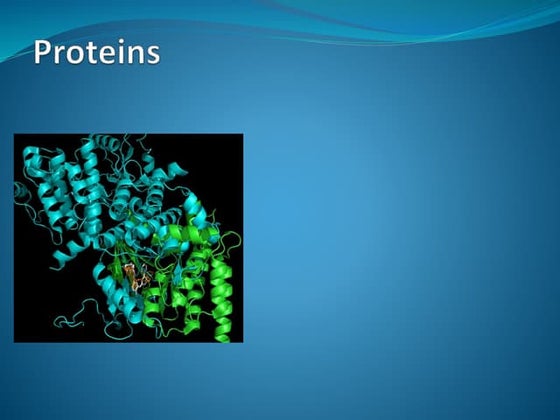 Proteins